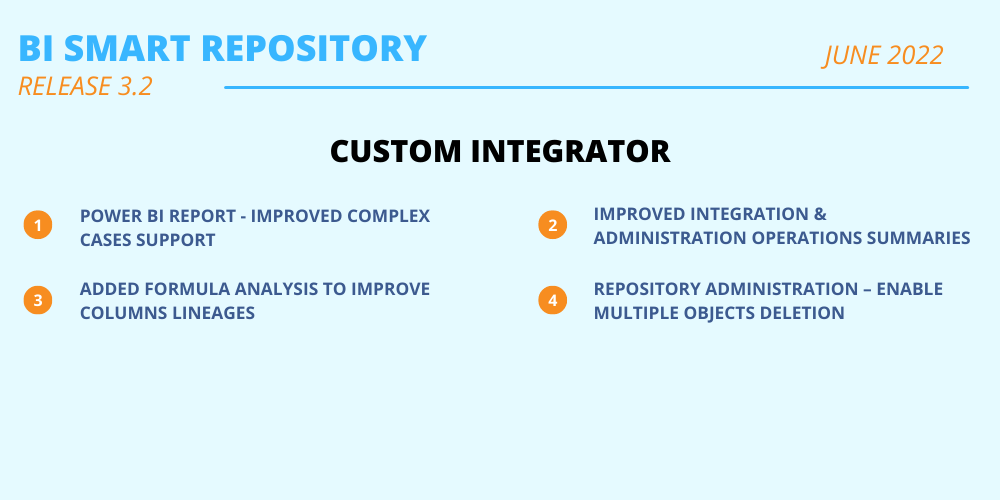 BI SMART REPOSITORY
RELEASE 3.2

JUNE 2022

CUSTOM INTEGRATOR

1 POWER BI REPORT - IMPROVED COMPLEX CASES SUPPORT

2 IMPROVED INTEGRATION & ADMINISTRATION OPERATIONS SUMMARIES

3 ADDED FORMULA ANALYSIS TO IMPROVE COLUMNS LINEAGES

4 REPOSITORY ADMINISTRATION – ENABLE MULTIPLE OBJECTS DELETION